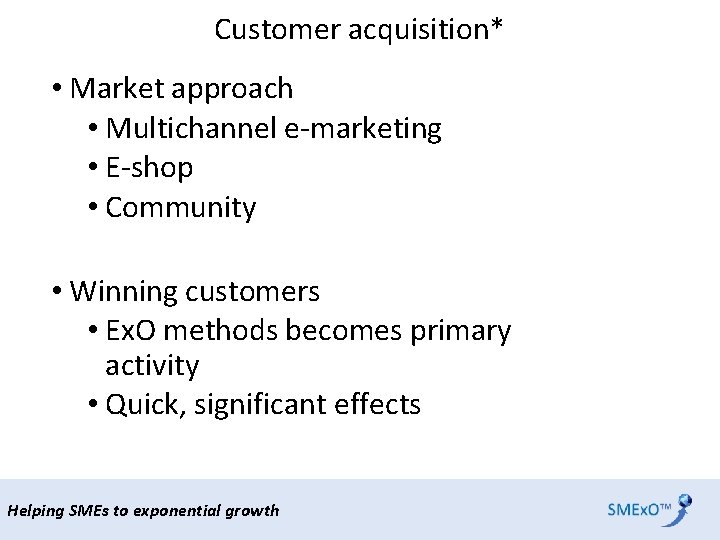 Customer acquisition*

• Market approach
  • Multichannel e-marketing
  • E-shop
  • Community

• Winning customers
  • ExO methods becomes primary activity
  • Quick, significant effects

Helping SMEs to exponential growth

SMExO™